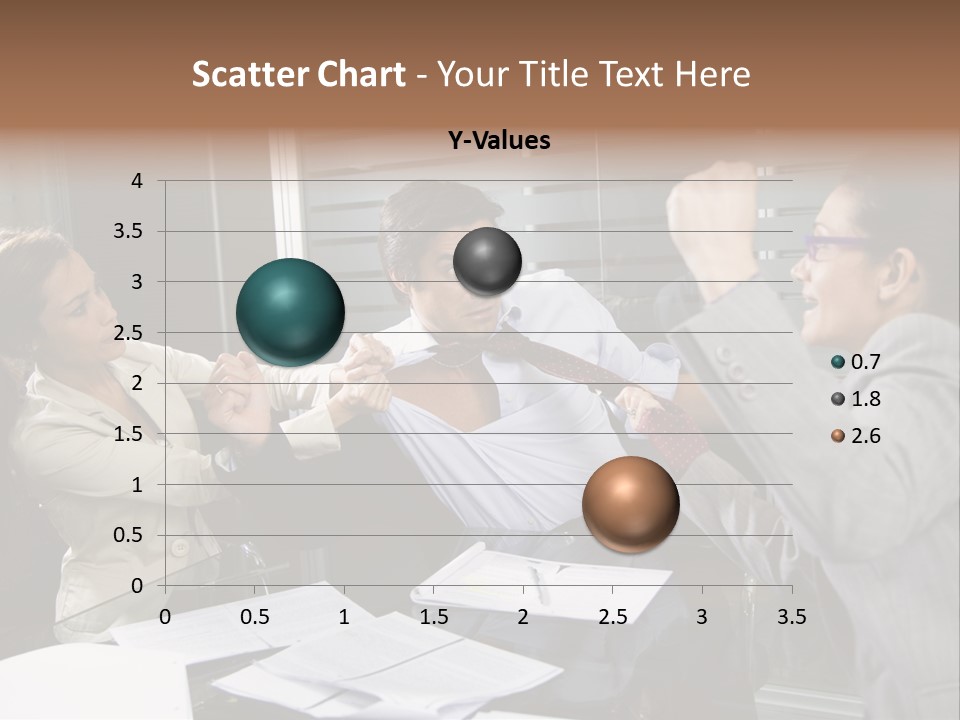 Scatter Chart - Your Title Text Here

Y-Values

4
3.5
3
2.5
2
1.5
1
0.5
0

0 0.5 1 1.5 2 2.5 3 3.5

0.7
1.8
2.6